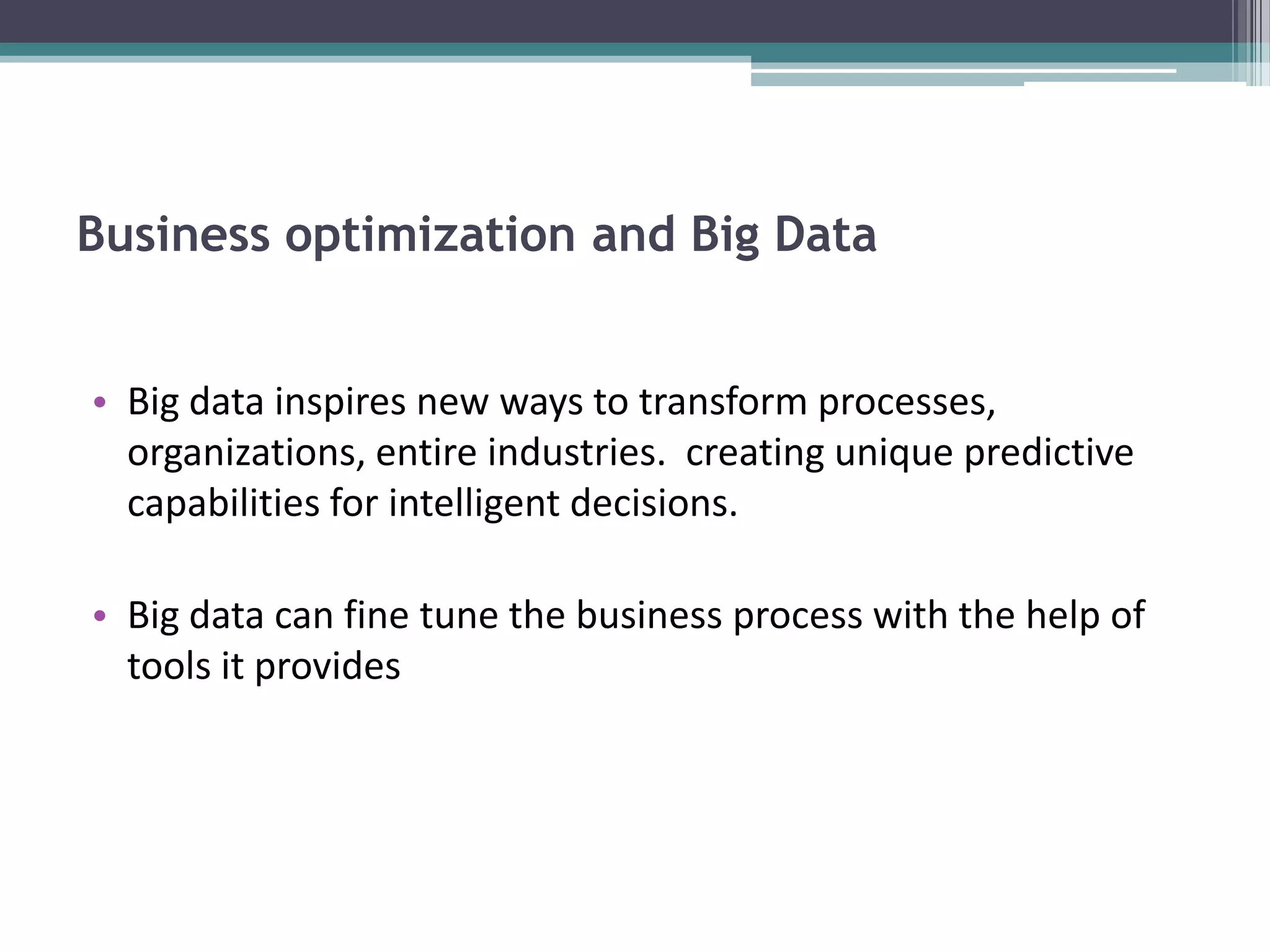 Business optimization and Big Data

• Big data inspires new ways to transform processes, organizations, entire industries. creating unique predictive capabilities for intelligent decisions.

• Big data can fine tune the business process with the help of tools it provides